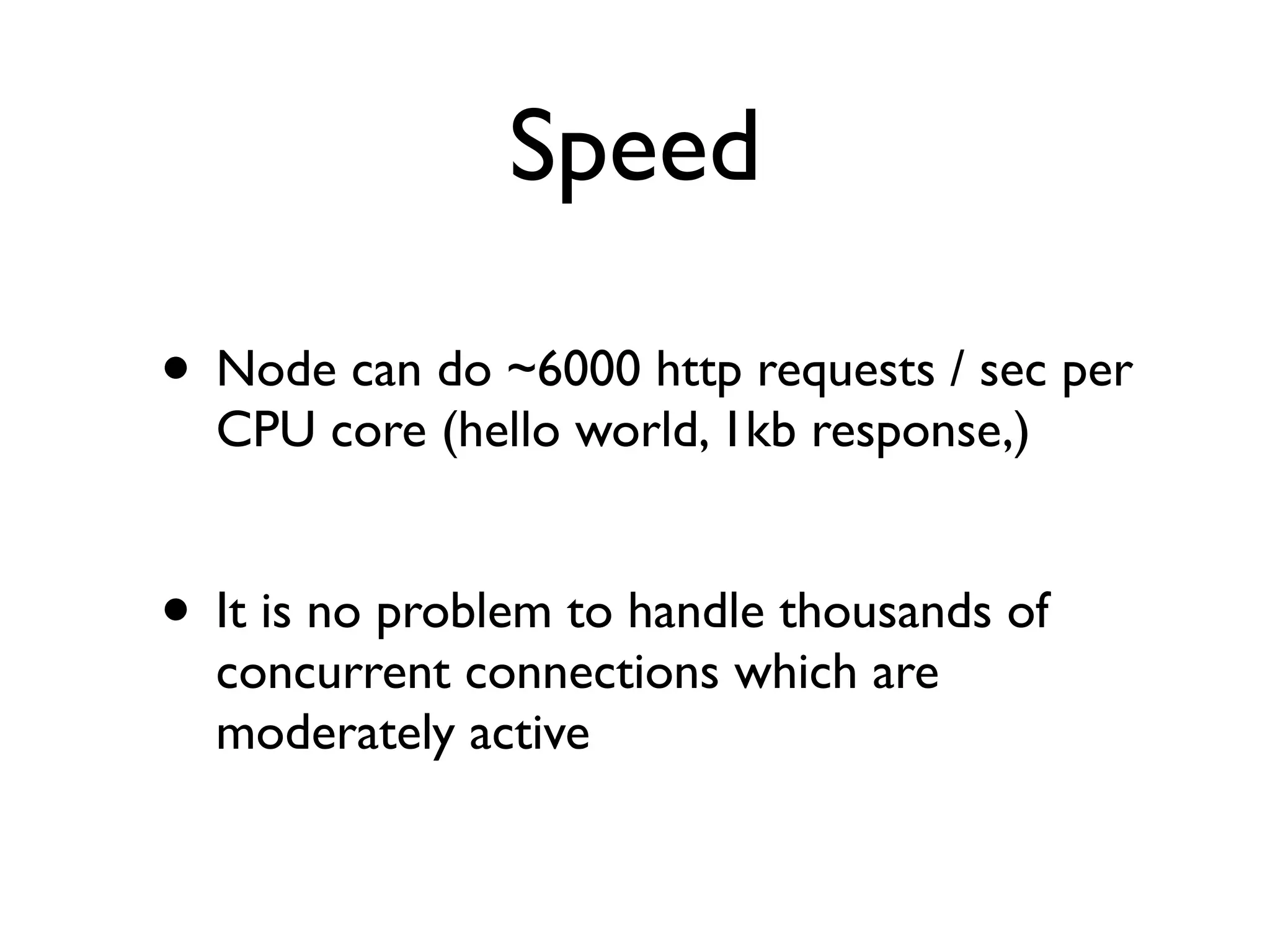 Speed

• Node can do ~6000 http requests / sec per CPU core (hello world, 1kb response,)

• It is no problem to handle thousands of concurrent connections which are moderately active